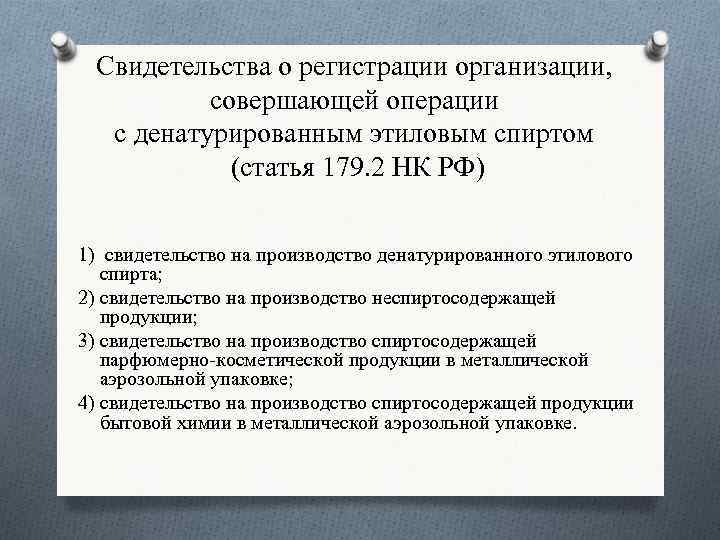 Свидетельства о регистрации организации, совершающей операции с денатурированным этиловым спиртом (статья 179.2 НК РФ)

1) свидетельство на производство денатурированного этилового спирта;

2) свидетельство на производство неспиртосодержащей продукции;

3) свидетельство на производство спиртосодержащей парфюмерно-косметической продукции в металлической аэрозольной упаковке;

4) свидетельство на производство спиртосодержащей продукции бытовой химии в металлической аэрозольной упаковке.